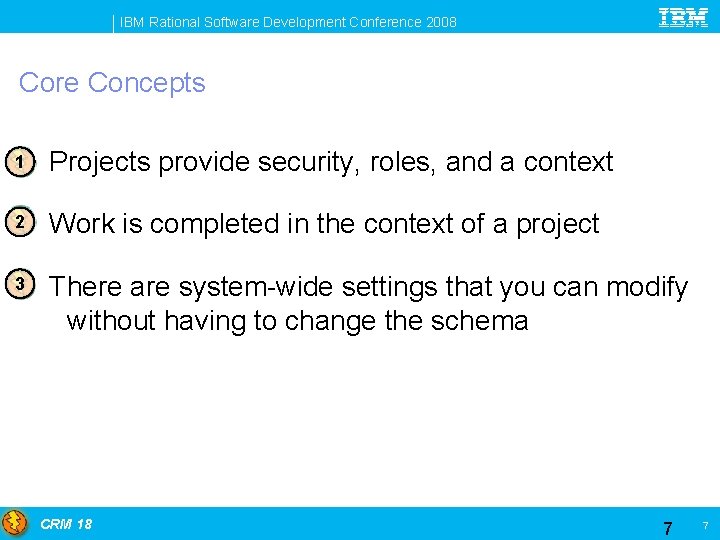 IBM Rational Software Development Conference 2008

IBM

Core Concepts

1 Projects provide security, roles, and a context

2 Work is completed in the context of a project

3 There are system-wide settings that you can modify without having to change the schema

CRM 18

7

7